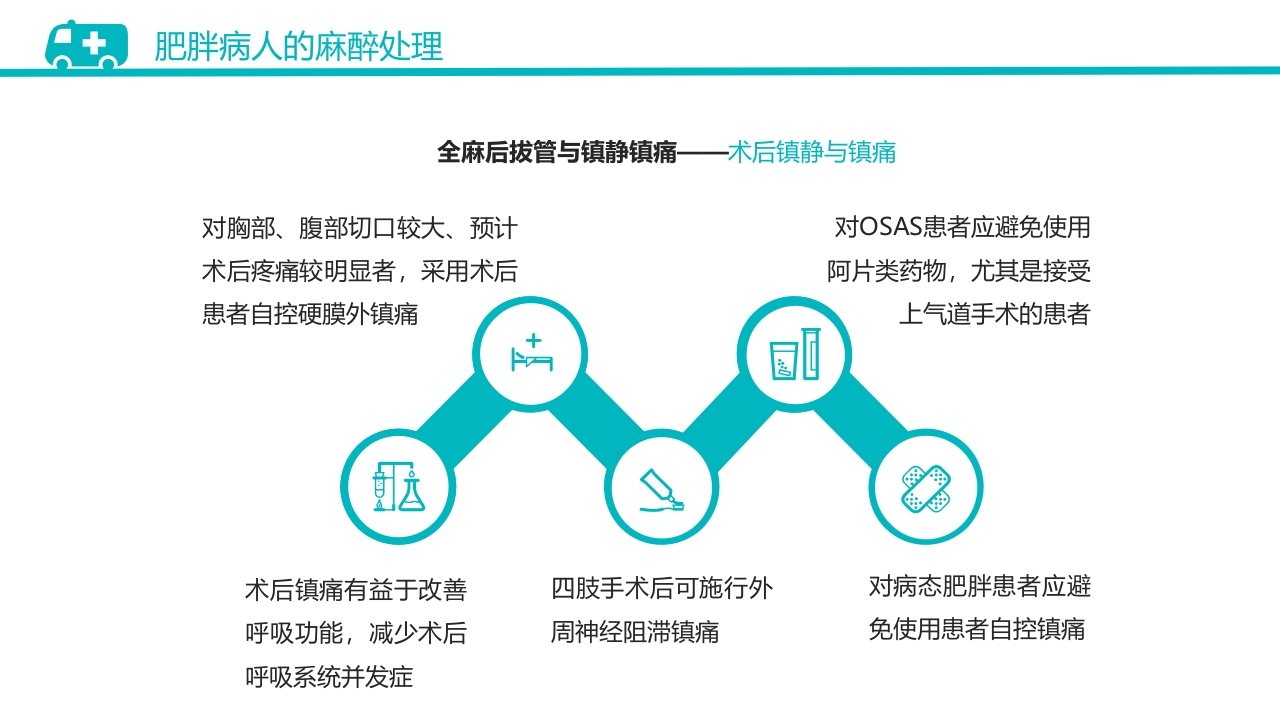 肥胖病人的麻醉处理

全麻后拔管与镇静镇痛——术后镇静与镇痛

对胸部、腹部切口较大、预计术后疼痛较明显者，采用术后患者自控硬膜外镇痛

对OSAS患者应避免使用阿片类药物，尤其是接受上气道手术的患者

术后镇痛有益于改善呼吸功能，减少术后呼吸系统并发症

四肢手术后可施行外周神经阻滞镇痛

对病态肥胖患者应避免使用患者自控镇痛